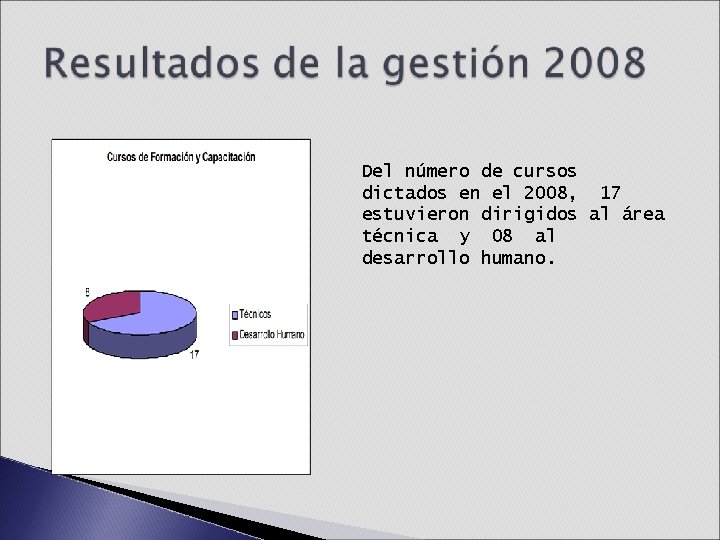 Resultados de la gestión 2008

Cursos de Formación y Capacitación

8

17

Técnicos

Desarrollo Humano

Del número de cursos dictados en el 2008, 17 estuvieron dirigidos al área técnica y 08 al desarrollo humano.